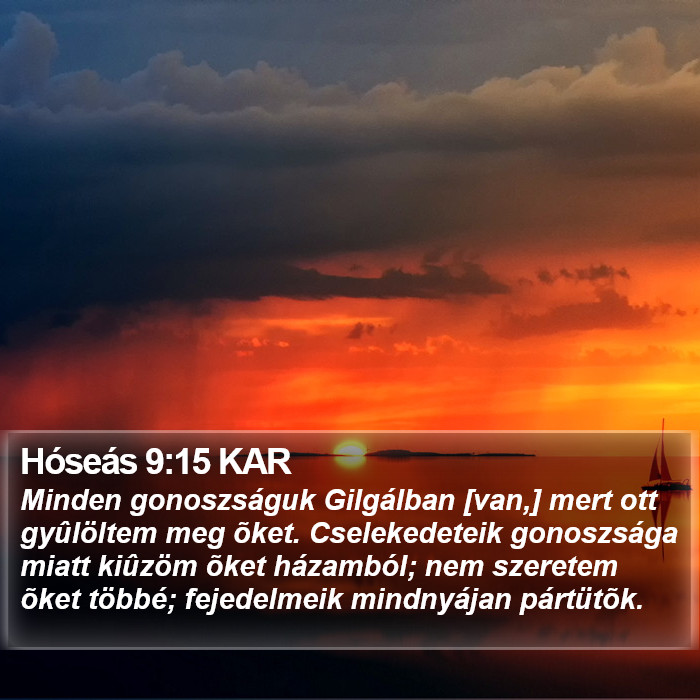 Hóseás 9:15 KAR

Minden gonoszságuk Gilgálban [van,] mert ott gyûlöltem meg õket. Cselekedeteik gonoszsága miatt kiûzöm õket házamból; nem szeretem õket többé; fejedelmeik mindnyájan pártütõk.